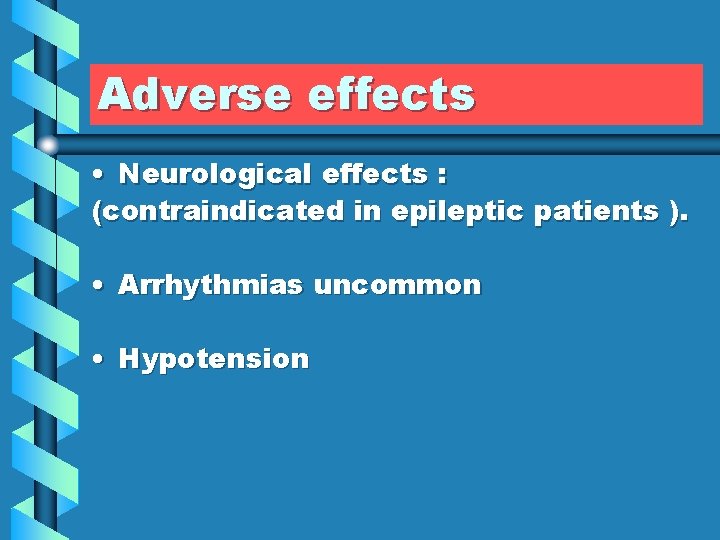 Adverse effects

• Neurological effects :
(contraindicated in epileptic patients ).

• Arrhythmias uncommon

• Hypotension